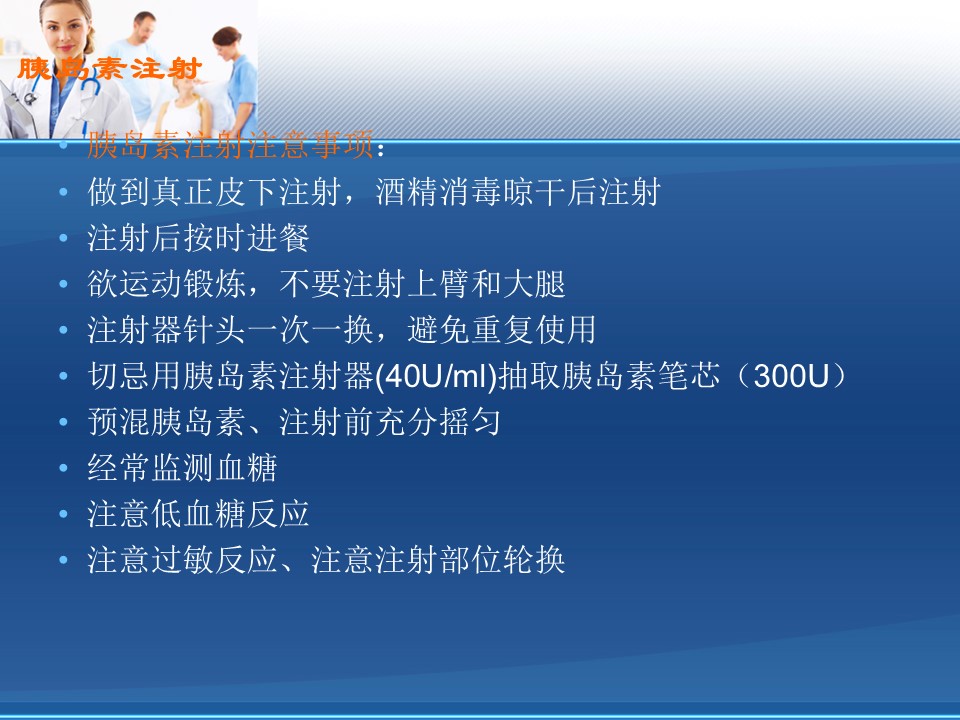 胰岛素注射

• 胰岛素注射注意事项：
• 做到真正皮下注射，酒精消毒晾干后注射
• 注射后按时进餐
• 欲运动锻炼，不要注射上臂和大腿
• 注射器针头一次一换，避免重复使用
• 切忌用胰岛素注射器(40U/ml)抽取胰岛素笔芯（300U）
• 预混胰岛素、注射前充分摇匀
• 经常监测血糖
• 注意低血糖反应
• 注意过敏反应、注意注射部位轮换